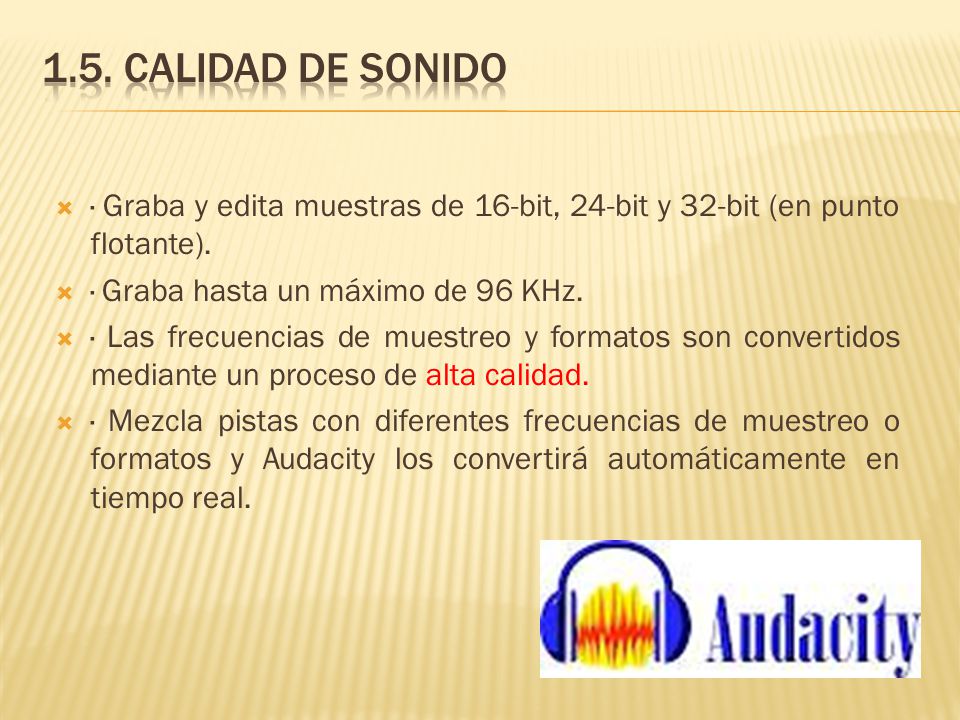 1.5. CALIDAD DE SONIDO

· Graba y edita muestras de 16-bit, 24-bit y 32-bit (en punto flotante).

· Graba hasta un máximo de 96 KHz.

· Las frecuencias de muestreo y formatos son convertidos mediante un proceso de alta calidad.

· Mezcla pistas con diferentes frecuencias de muestreo o formatos y Audacity los convertirá automáticamente en tiempo real.

Audacity